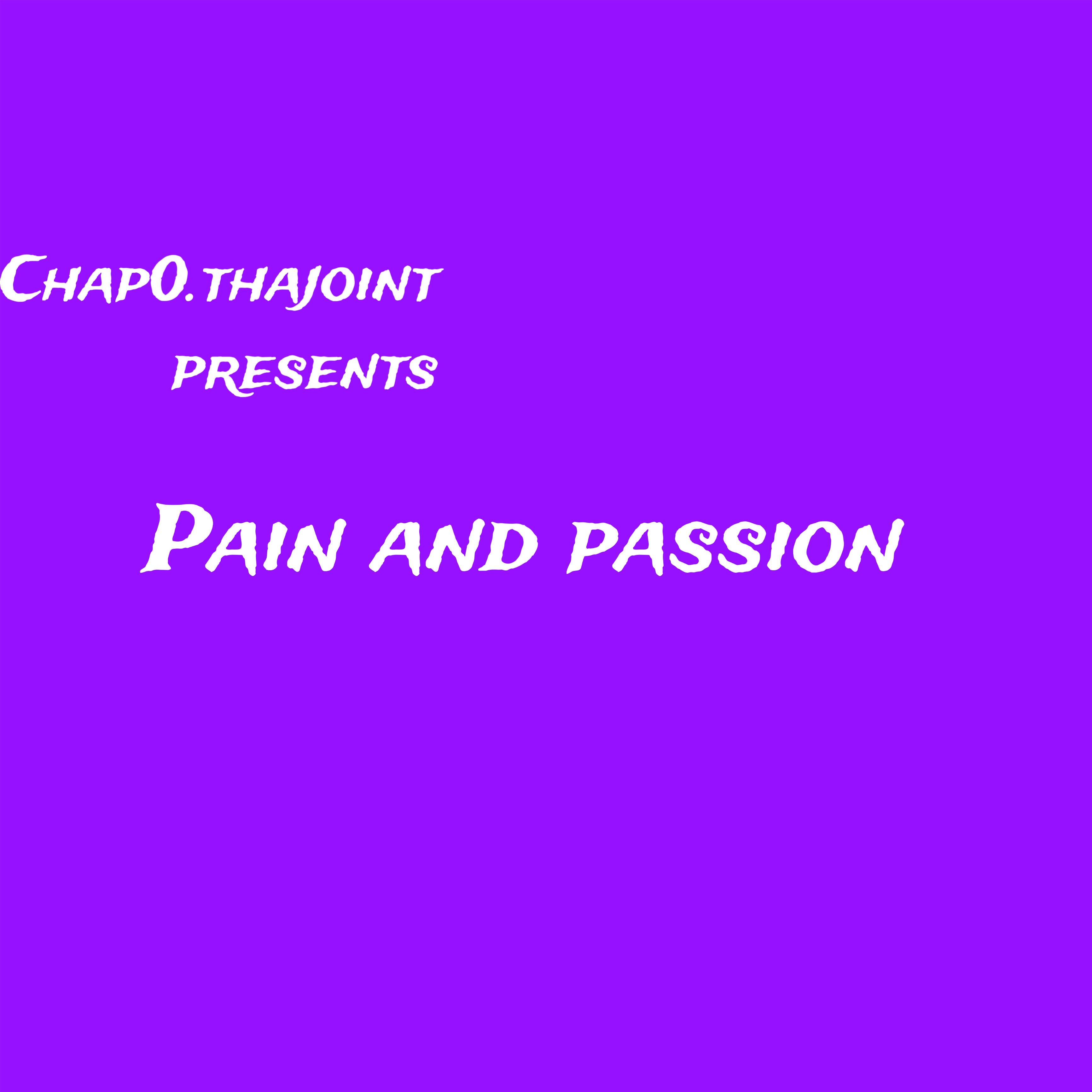 Chap0.thajoint presents

Pain and passion